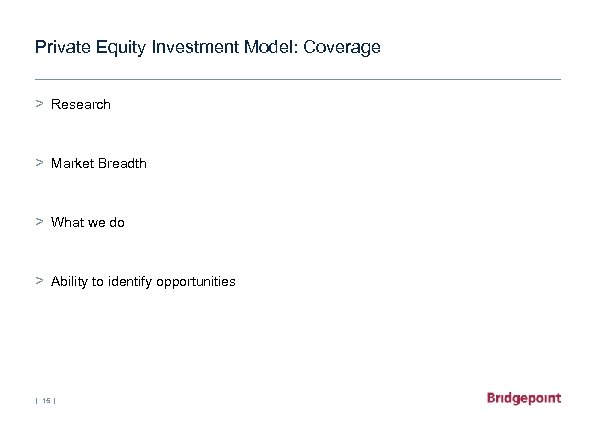 Private Equity Investment Model: Coverage

> Research

> Market Breadth

> What we do

> Ability to identify opportunities

| 15 |

Bridgepoint